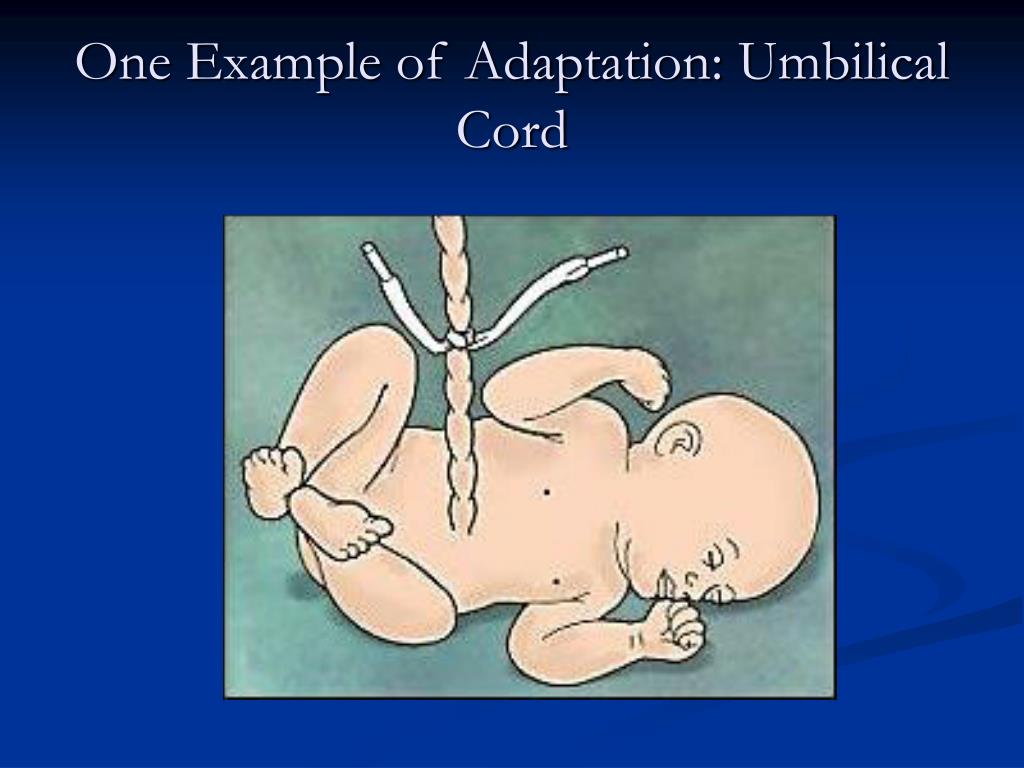 One Example of Adaptation: Umbilical Cord